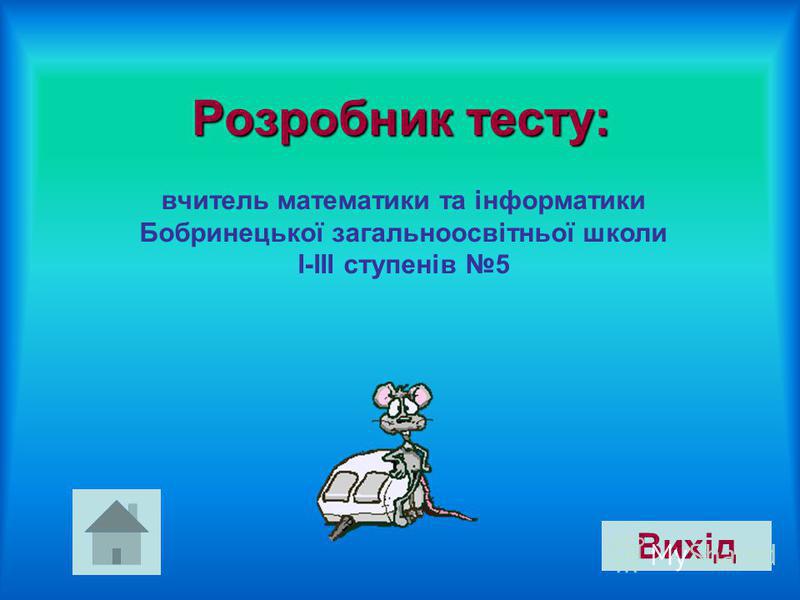 Розробник тесту:

вчитель математики та інформатики Бобринецької загальноосвітньої школи І-ІІІ ступенів №5

Вихід